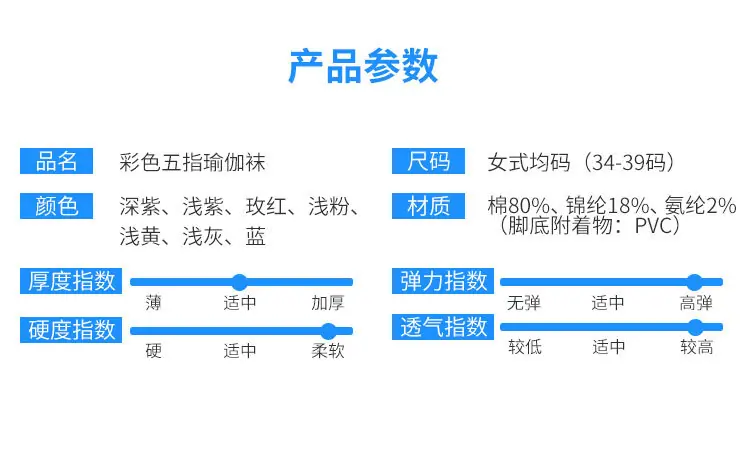 产品参数

品名 彩色五指瑜伽袜

颜色 深紫、浅紫、玫红、浅粉、浅黄、浅灰、蓝

厚度指数
薄 适中 加厚

硬度指数
硬 适中 柔软

尺码 女式均码（34-39码）

材质 棉80%、锦纶18%、氨纶2%（脚底附着物：PVC）

弹力指数
无弹 适中 高弹

透气指数
较低 适中 较高